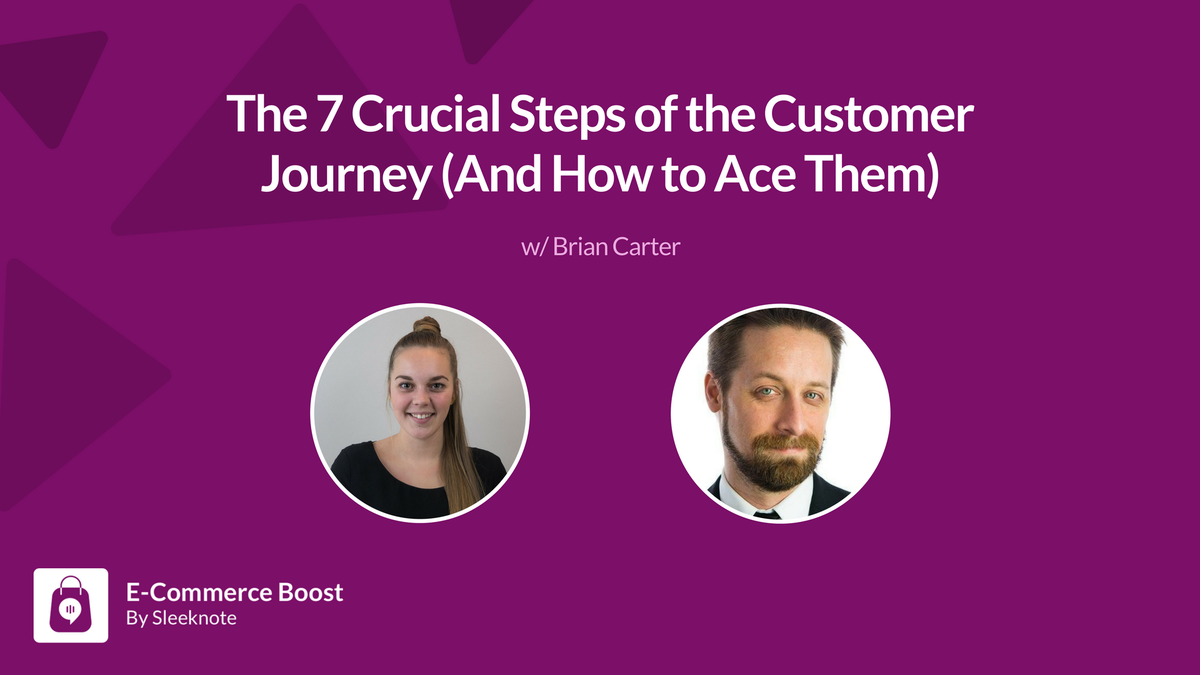 The 7 Crucial Steps of the Customer Journey (And How to Ace Them)

w/ Brian Carter

E-Commerce Boost
By Sleeknote